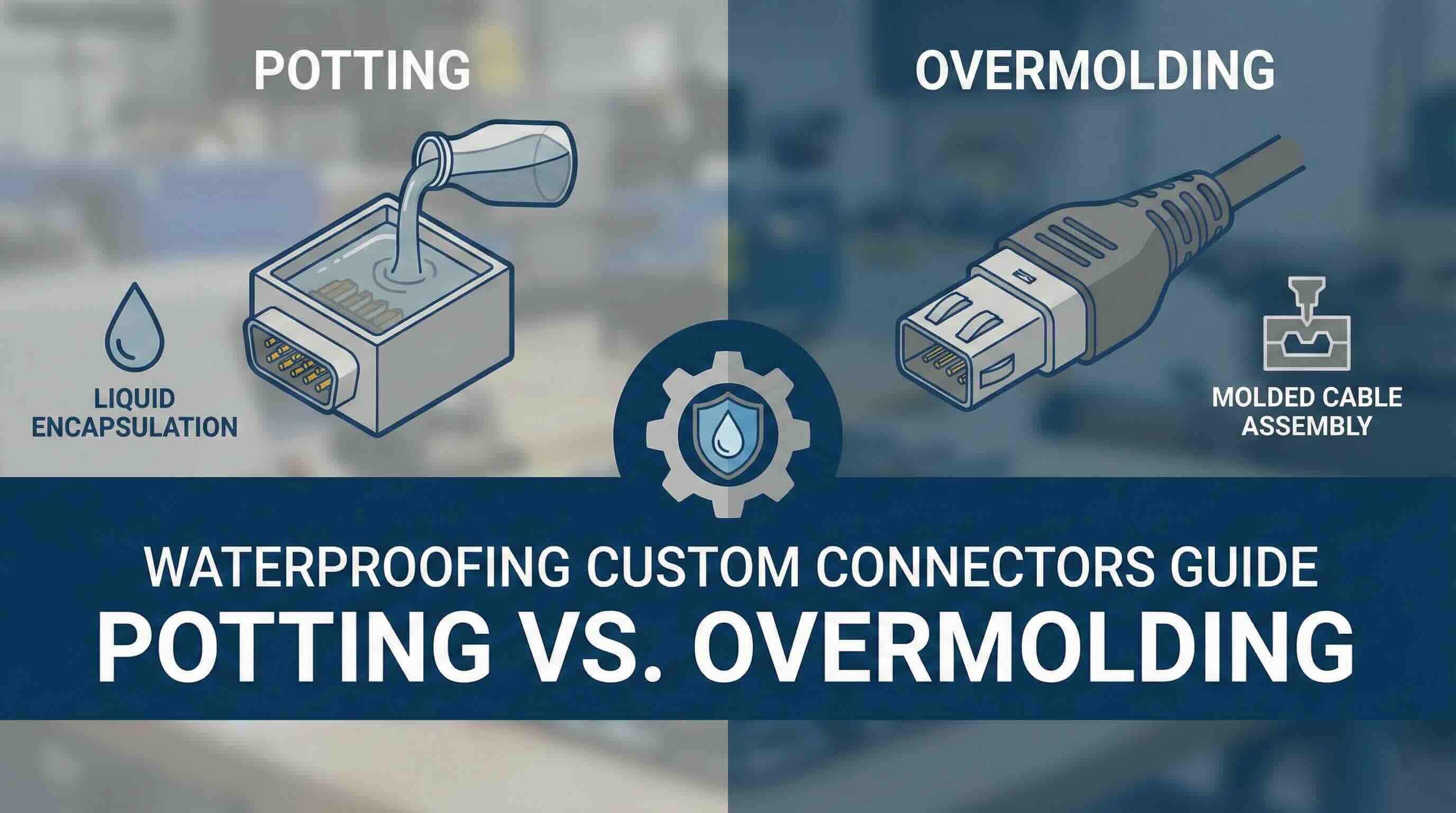 POTTING

LIQUID ENCAPSULATION

OVERMOLDING

MOLDED CABLE ASSEMBLY

WATERPROOFING CUSTOM CONNECTORS GUIDE

POTTING VS. OVERMOLDING